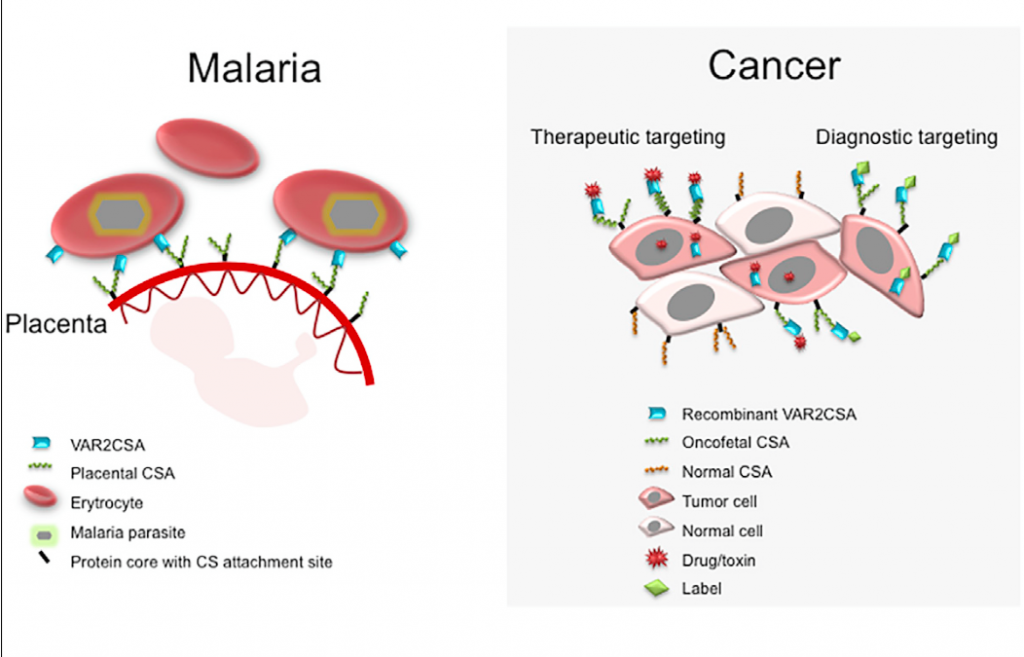 Malaria

Placenta

VAR2CSA
Placental CSA
Erytrocyte
Malaria parasite
Protein core with CS attachment site

Cancer

Therapeutic targeting

Diagnostic targeting

Recombinant VAR2CSA
Oncofetal CSA
Normal CSA
Tumor cell
Normal cell
Drug/toxin
Label